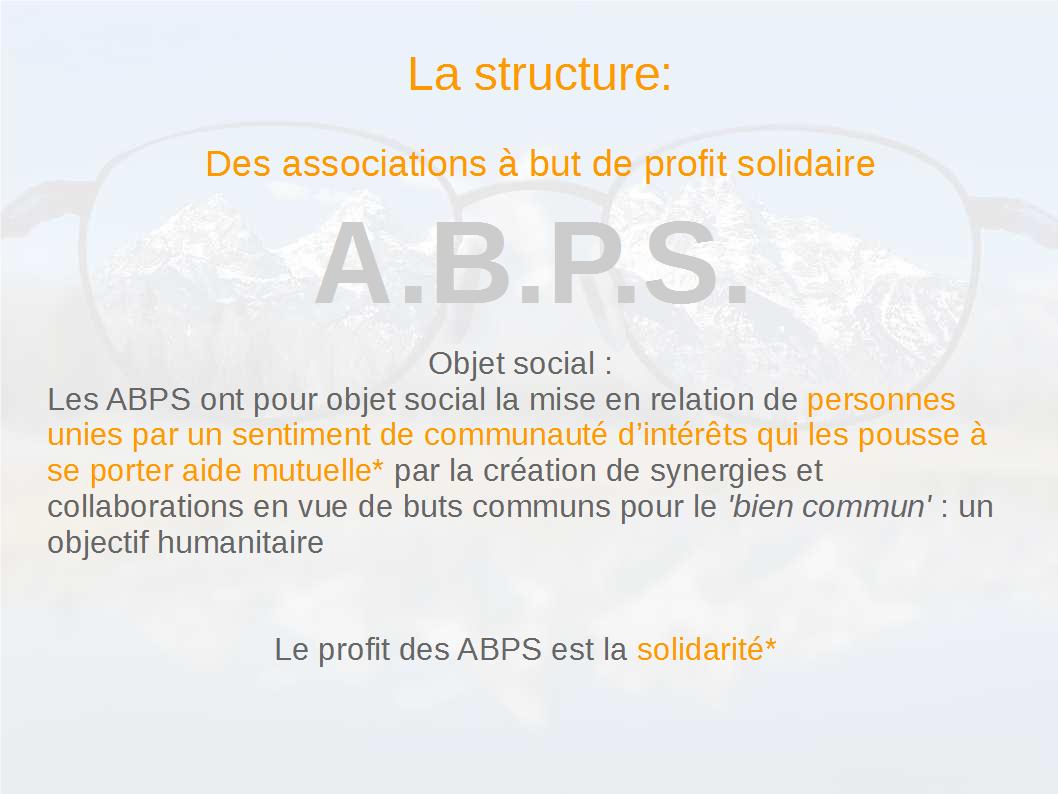 La structure:

Des associations à but de profit solidaire

A.B.P.S.

Objet social :
Les ABPS ont pour objet social la mise en relation de personnes unies par un sentiment de communauté d'intérêts qui les pousse à se porter aide mutuelle* par la création de synergies et collaborations en vue de buts communs pour le 'bien commun' : un objectif humanitaire

Le profit des ABPS est la solidarité*